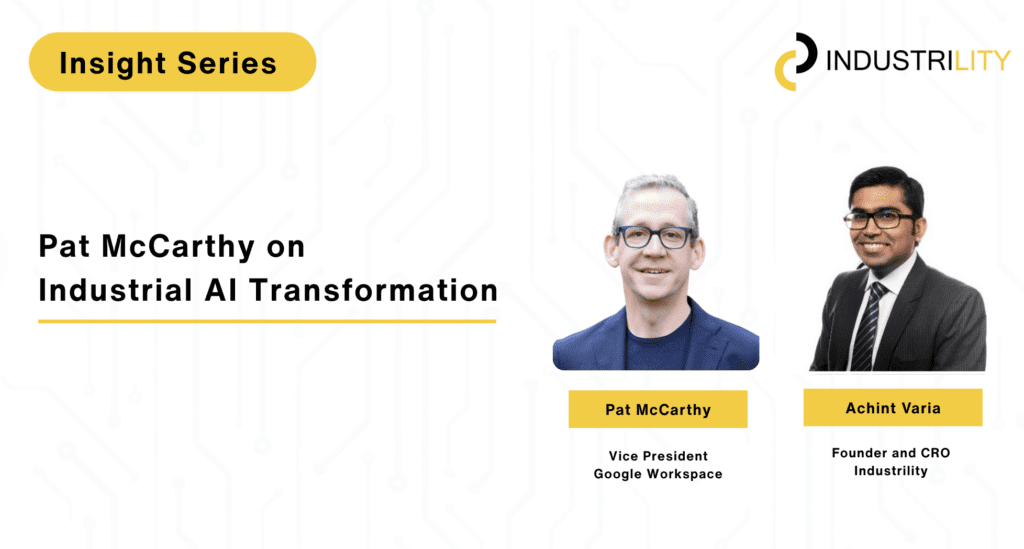 Insight Series

INDUSTRILITY

Pat McCarthy on Industrial AI Transformation

Pat McCarthy

Vice President
Google Workspace

Achint Varia

Founder and CRO
Industrility